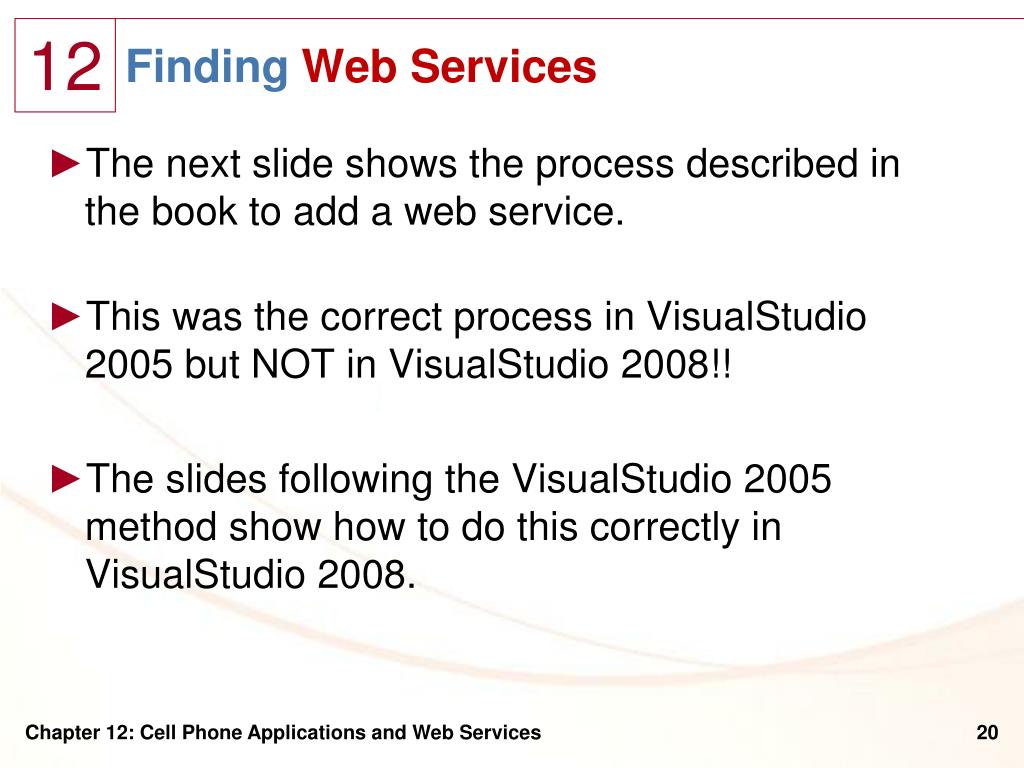 12 Finding Web Services

►The next slide shows the process described in the book to add a web service.

►This was the correct process in VisualStudio 2005 but NOT in VisualStudio 2008!!

►The slides following the VisualStudio 2005 method show how to do this correctly in VisualStudio 2008.

Chapter 12: Cell Phone Applications and Web Services

20